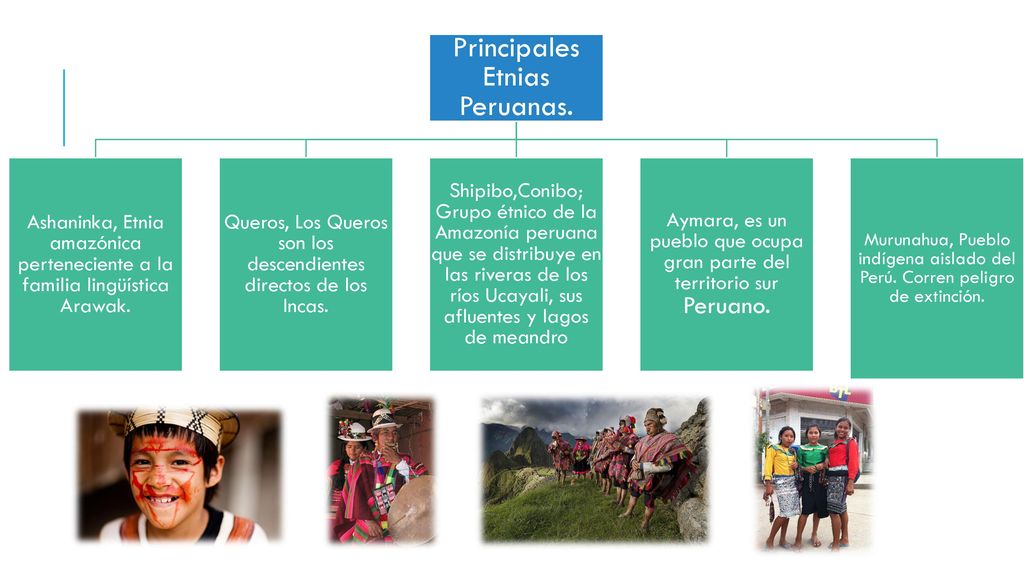 Principales Etnias Peruanas.

Ashaninka, Etnia amazónica perteneciente a la familia lingüística Arawak.

Queros, Los Queros son los descendientes directos de los Incas.

Shipibo,Conibo; Grupo étnico de la Amazonía peruana que se distribuye en las riveras de los ríos Ucayali, sus afluentes y lagos de meandro

Aymara, es un pueblo que ocupa gran parte del territorio sur Peruano.

Murunahua, Pueblo indígena aislado del Perú. Corren peligro de extinción.